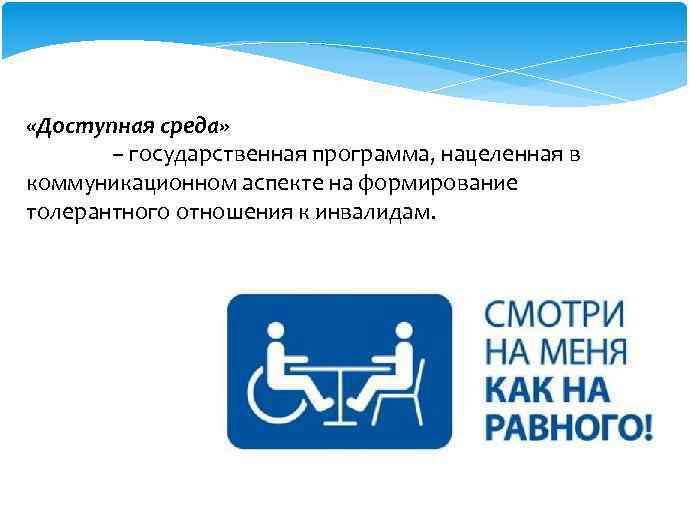 «Доступная среда»
– государственная программа, нацеленная в коммуникационном аспекте на формирование толерантного отношения к инвалидам.

СМОТРИ
НА МЕНЯ
КАК НА
РАВНОГО!